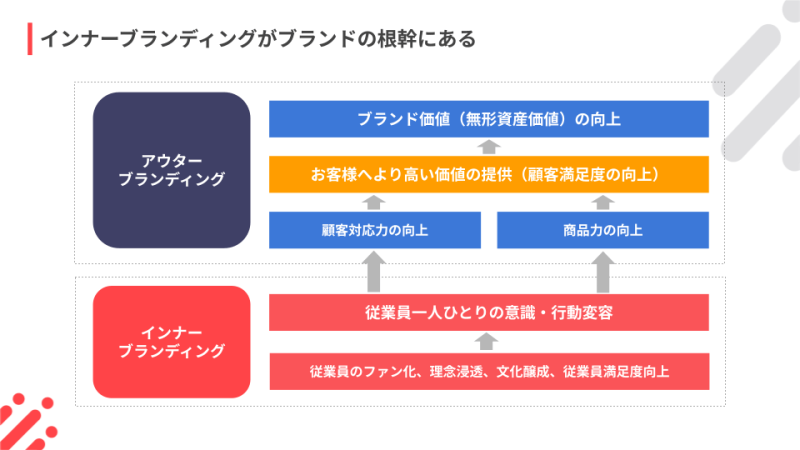 インナーブランディングがブランドの根幹にある

アウター
ブランディング

ブランド価値（無形資産価値）の向上

お客様へより高い価値の提供（顧客満足度の向上）

顧客対応力の向上

商品力の向上

インナー
ブランディング

従業員一人ひとりの意識・行動変容

従業員のファン化、理念浸透、文化醸成、従業員満足度向上